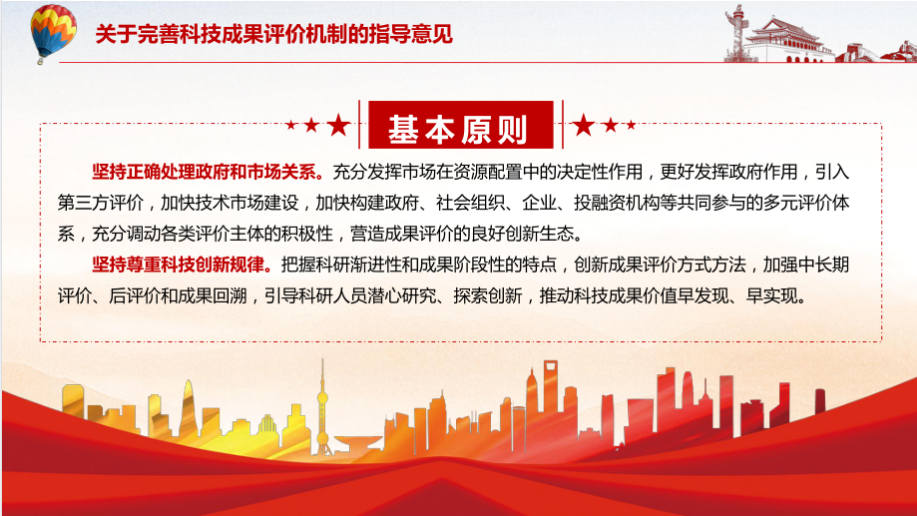 关于完善科技成果评价机制的指导意见

基本原则

坚持正确处理政府和市场关系。充分发挥市场在资源配置中的决定性作用，更好发挥政府作用，引入第三方评价，加快技术市场建设，加快构建政府、社会组织、企业、投融资机构等共同参与的多元评价体系，充分调动各类评价主体的积极性，营造成果评价的良好创新生态。

坚持尊重科技创新规律。把握科研渐进性和成果阶段性的特点，创新成果评价方式方法，加强中长期评价、后评价和成果回溯，引导科研人员潜心研究、探索创新，推动科技成果价值早发现、早实现。